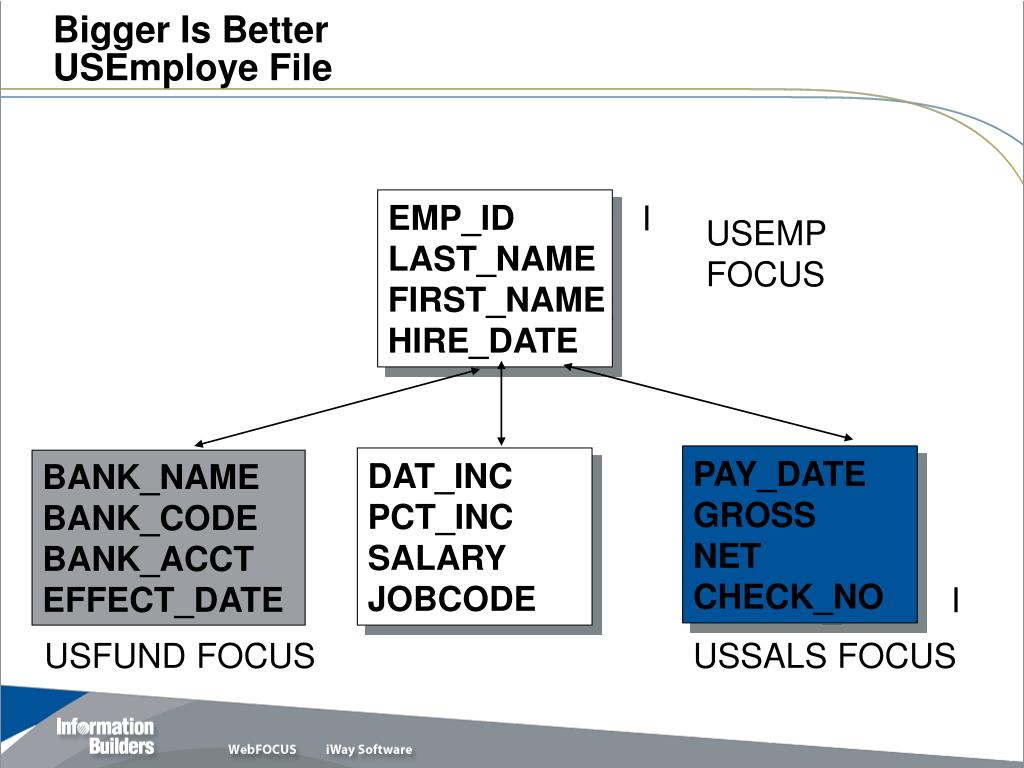 Bigger Is Better
USEmploye File

EMP_ID
LAST_NAME
FIRST_NAME
HIRE_DATE

I

USEMP
FOCUS

BANK_NAME
BANK_CODE
BANK_ACCT
EFFECT_DATE

DAT_INC
PCT_INC
SALARY
JOBCODE

PAY_DATE
GROSS
NET
CHECK_NO

I

USFUND FOCUS

USSALS FOCUS

Information Builders

WebFOCUS iWay Software